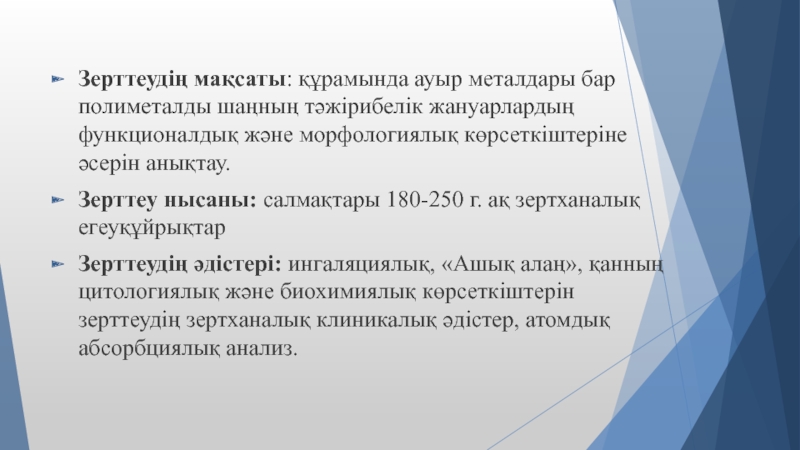 Зерттеудің мақсаты: құрамында ауыр металдары бар полиметалды шаңның тәжірибелік жануарлардың функционалдық және морфологиялық көрсеткіштеріне әсерін анықтау.

Зерттеу нысаны: салмақтары 180-250 г. ақ зертханалық егеуқұйрықтар

Зерттеудің әдістері: ингаляциялық, «Ашық алаң», қанның цитологиялық және биохимиялық көрсеткіштерін зерттеудің зертханалық клиникалық әдістер, атомдық абсорбциялық анализ.